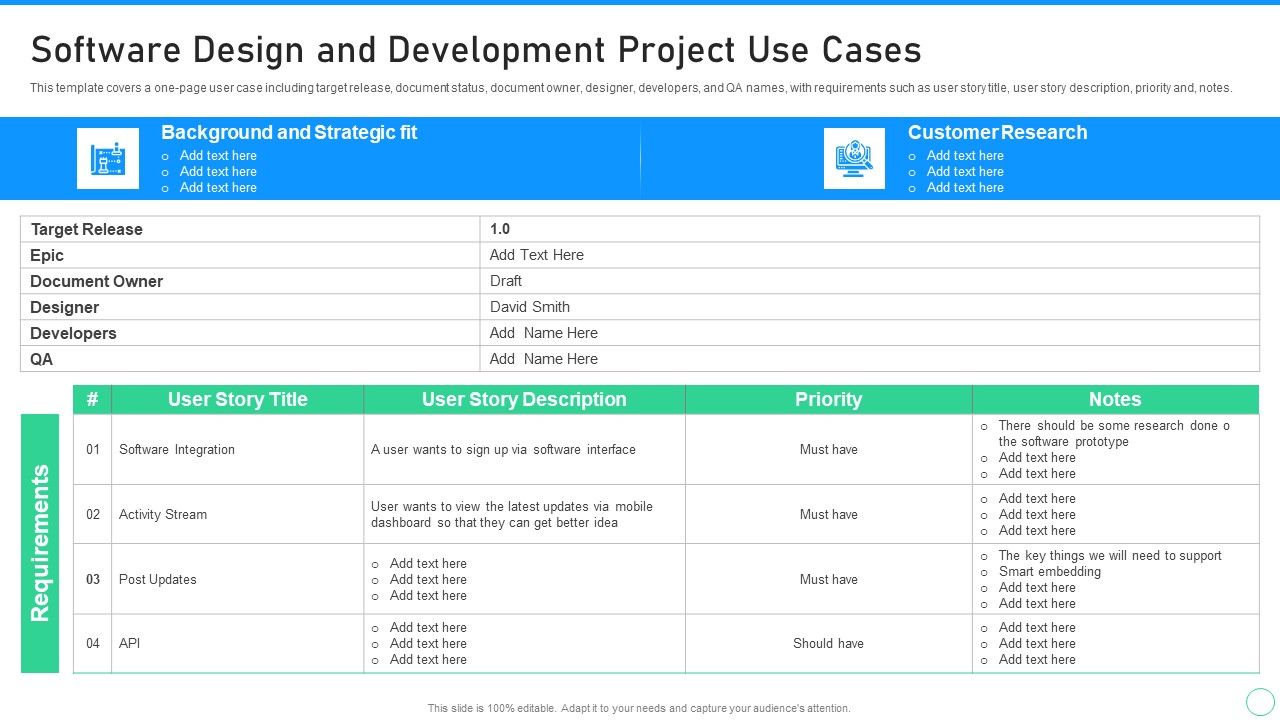 Software Design and Development Project Use Cases

This template covers a one-page user case including target release, document status, document owner, designer, developers, and QA names, with requirements such as user story title, user story description, priority and, notes.

Background and Strategic fit
o Add text here
o Add text here
o Add text here

Customer Research
o Add text here
o Add text here
o Add text here

| Target Release | 1.0 |
|---|---|
| Epic | Add Text Here |
| Document Owner | Draft |
| Designer | David Smith |
| Developers | Add Name Here |
| QA | Add Name Here |

Requirements

| # | User Story Title | User Story Description | Priority | Notes |
|---|---|---|---|---|
| 01 | Software Integration | A user wants to sign up via software interface | Must have | o There should be some research done o the software prototype o Add text here o Add text here |
| 02 | Activity Stream | User wants to view the latest updates via mobile dashboard so that they can get better idea | Must have | o Add text here o Add text here o Add text here |
| 03 | Post Updates | o Add text here o Add text here o Add text here | Must have | o The key things we will need to support o Smart embedding o Add text here o Add text here |
| 04 | API | o Add text here o Add text here o Add text here | Should have | o Add text here o Add text here o Add text here |

This slide is 100% editable. Adapt it to your needs and capture your audience's attention.